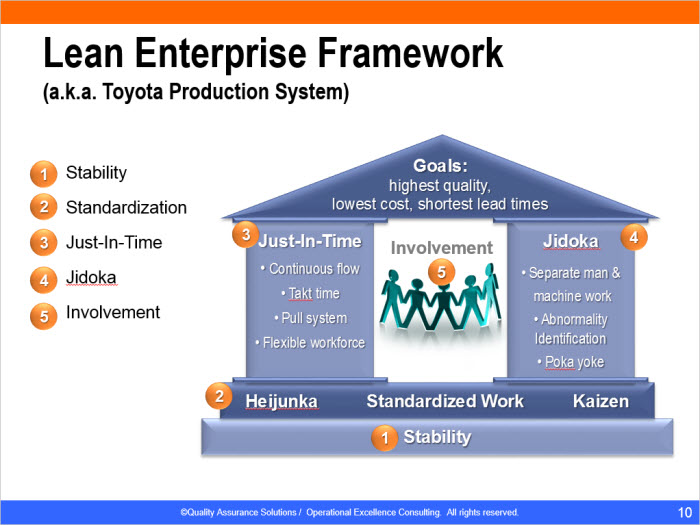 Lean Enterprise Framework
(a.k.a. Toyota Production System)

1 Stability
2 Standardization
3 Just-In-Time
4 Jidoka
5 Involvement

Goals:
highest quality,
lowest cost, shortest lead times

3 Just-In-Time
• Continuous flow
• Takt time
• Pull system
• Flexible workforce

Involvement
5

Jidoka 4
• Separate man & machine work
• Abnormality Identification
• Poka yoke

2 Heijunka Standardized Work Kaizen

1 Stability

©Quality Assurance Solutions / Operational Excellence Consulting. All rights reserved.
10